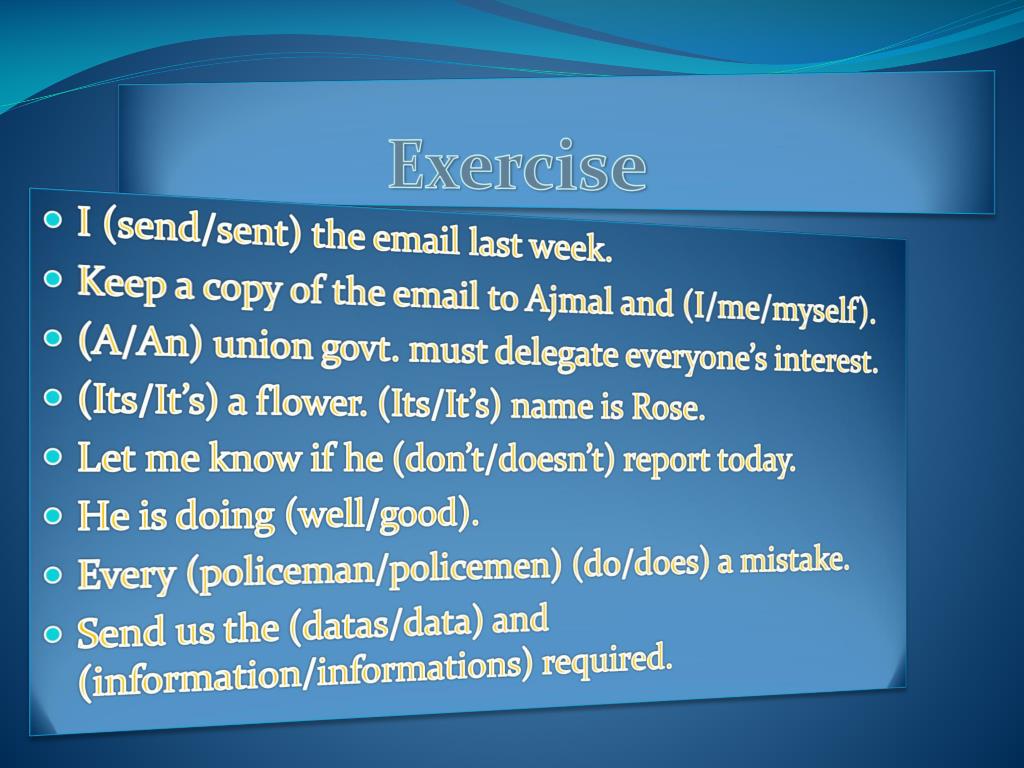 Exercise

- I (send/sent) the email last week.
- Keep a copy of the email to Ajmal and (I/me/myself).
- (A/An) union govt. must delegate everyone's interest.
- (Its/It's) a flower. (Its/It's) name is Rose.
- Let me know if he (don't/doesn't) report today.
- He is doing (well/good).
- Every (policeman/policemen) (do/does) a mistake.
- Send us the (datas/data) and (information/informations) required.